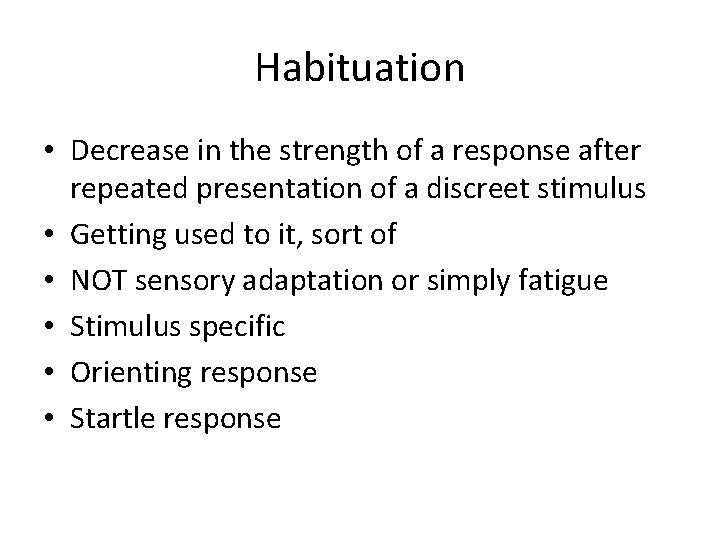 Habituation

• Decrease in the strength of a response after repeated presentation of a discreet stimulus
• Getting used to it, sort of
• NOT sensory adaptation or simply fatigue
• Stimulus specific
• Orienting response
• Startle response